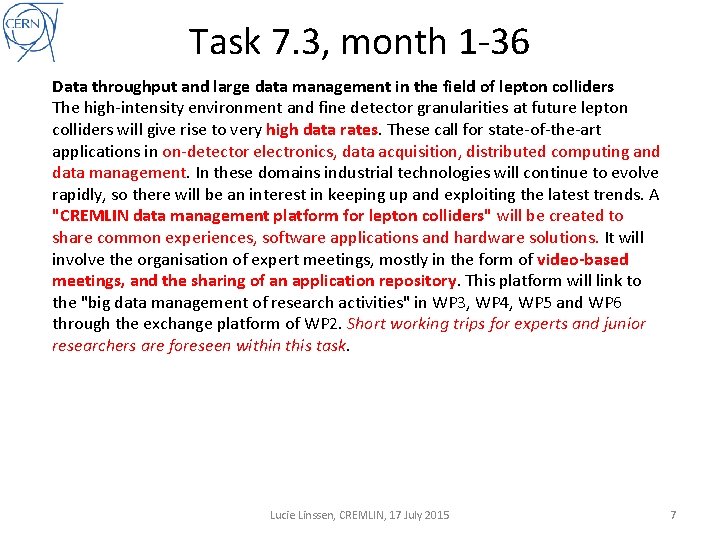 CERN

Task 7.3, month 1-36

Data throughput and large data management in the field of lepton colliders
The high-intensity environment and fine detector granularities at future lepton colliders will give rise to very high data rates. These call for state-of-the-art applications in on-detector electronics, data acquisition, distributed computing and data management. In these domains industrial technologies will continue to evolve rapidly, so there will be an interest in keeping up and exploiting the latest trends. A "CREMLIN data management platform for lepton colliders" will be created to share common experiences, software applications and hardware solutions. It will involve the organisation of expert meetings, mostly in the form of video-based meetings, and the sharing of an application repository. This platform will link to the "big data management of research activities" in WP3, WP4, WP5 and WP6 through the exchange platform of WP2. Short working trips for experts and junior researchers are foreseen within this task.

Lucie Linssen, CREMLIN, 17 July 2015

7